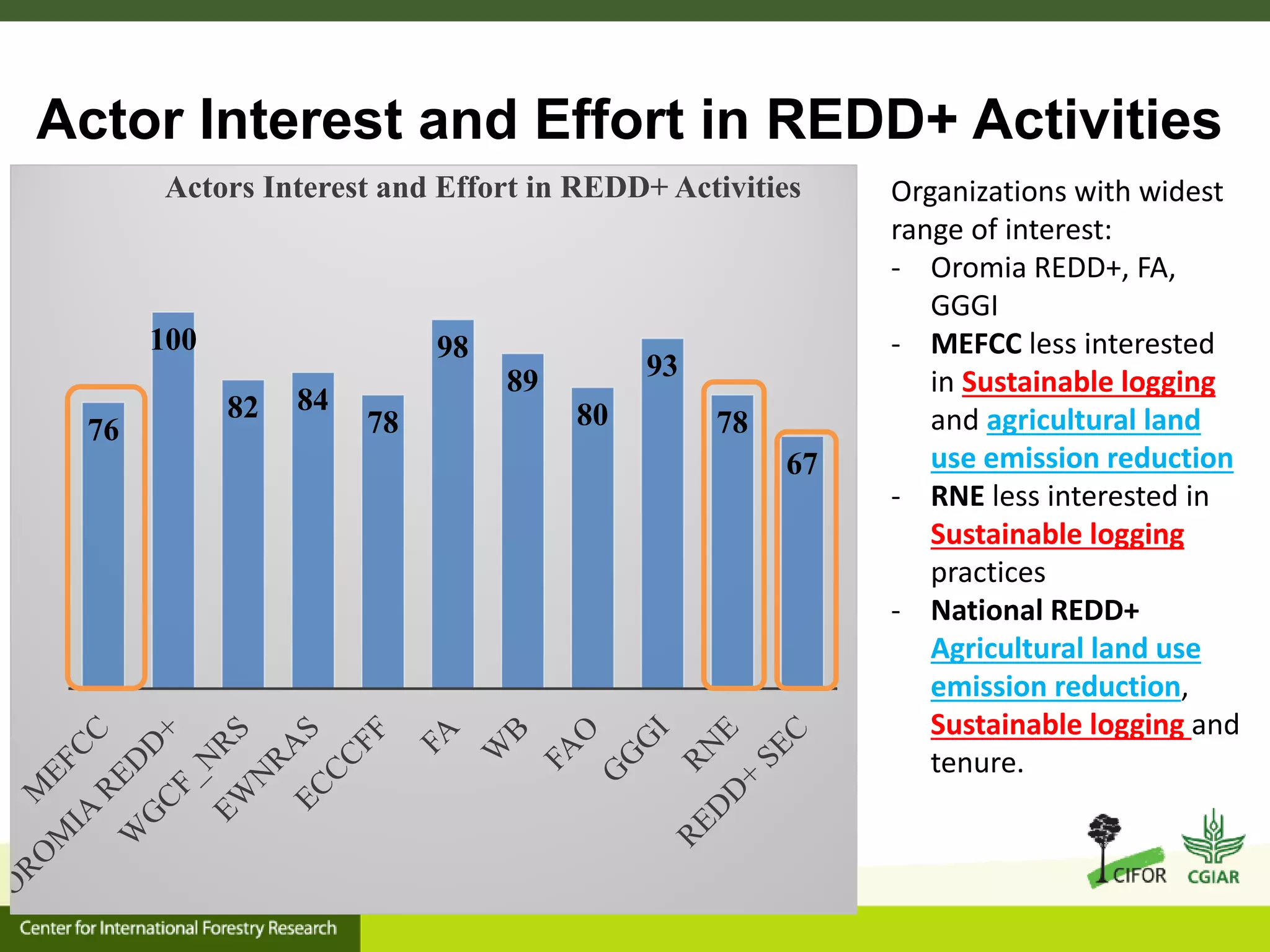 Actor Interest and Effort in REDD+ Activities

Actors Interest and Effort in REDD+ Activities

76
100
82
84
78
98
89
80
93
78
67

MEFCC
OROMIA REDD+
WGCF_NRS
EWNRAS
ECCCFF
FA
WB
FAO
GGGI
RNE
REDD+ SEC

Organizations with widest range of interest:
- Oromia REDD+, FA, GGGI
- MEFCC less interested in Sustainable logging and agricultural land use emission reduction
- RNE less interested in Sustainable logging practices
- National REDD+ Agricultural land use emission reduction, Sustainable logging and tenure.

CIFOR
CGIAR

Center for International Forestry Research